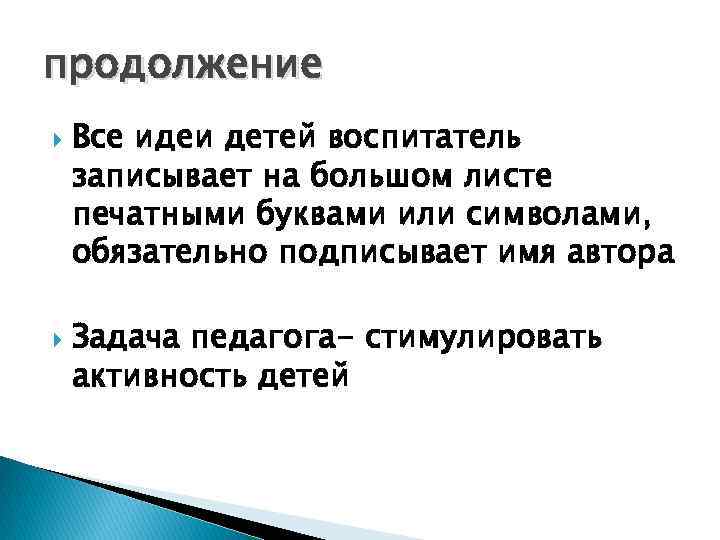 продолжение

Все идеи детей воспитатель записывает на большом листе печатными буквами или символами, обязательно подписывает имя автора

Задача педагога- стимулировать активность детей